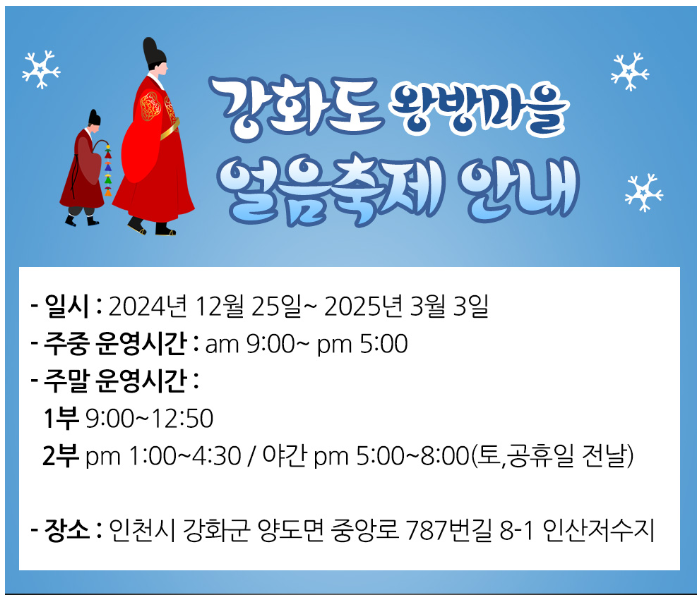 강화도 왕방마을
얼음축제 안내

- 일시 : 2024년 12월 25일~ 2025년 3월 3일
- 주중 운영시간 : am 9:00~ pm 5:00
- 주말 운영시간 :
1부 9:00~12:50
2부 pm 1:00~4:30 / 야간 pm 5:00~8:00(토,공휴일 전날)

- 장소 : 인천시 강화군 양도면 중앙로 787번길 8-1 인산저수지